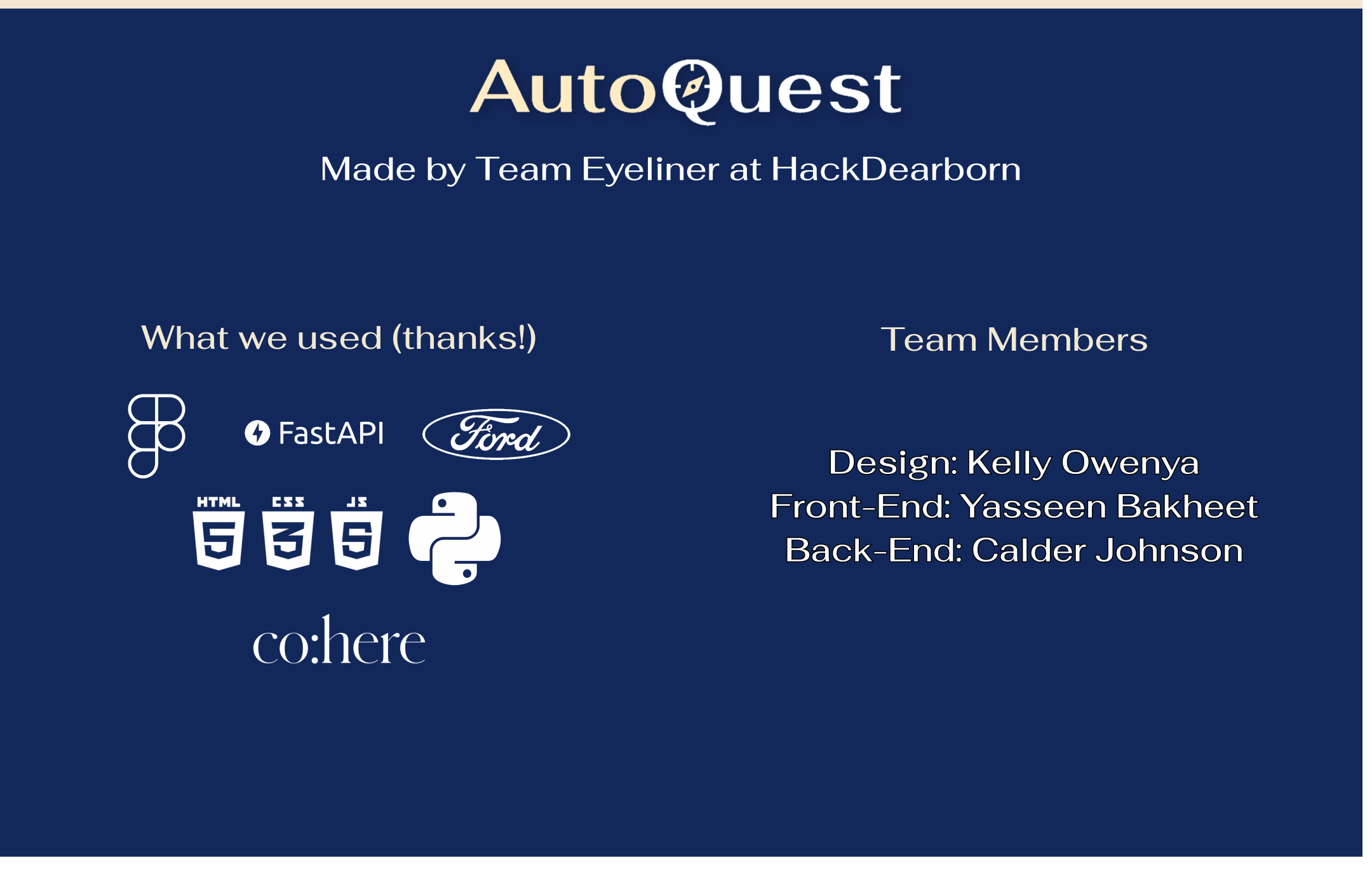 AutoQuest

Made by Team Eyeliner at HackDearborn

What we used (thanks!)

FastAPI

Ford

HTML 5

CSS 3

JS 5

co:here

Team Members

Design: Kelly Owenya
Front-End: Yasseen Bakheet
Back-End: Calder Johnson